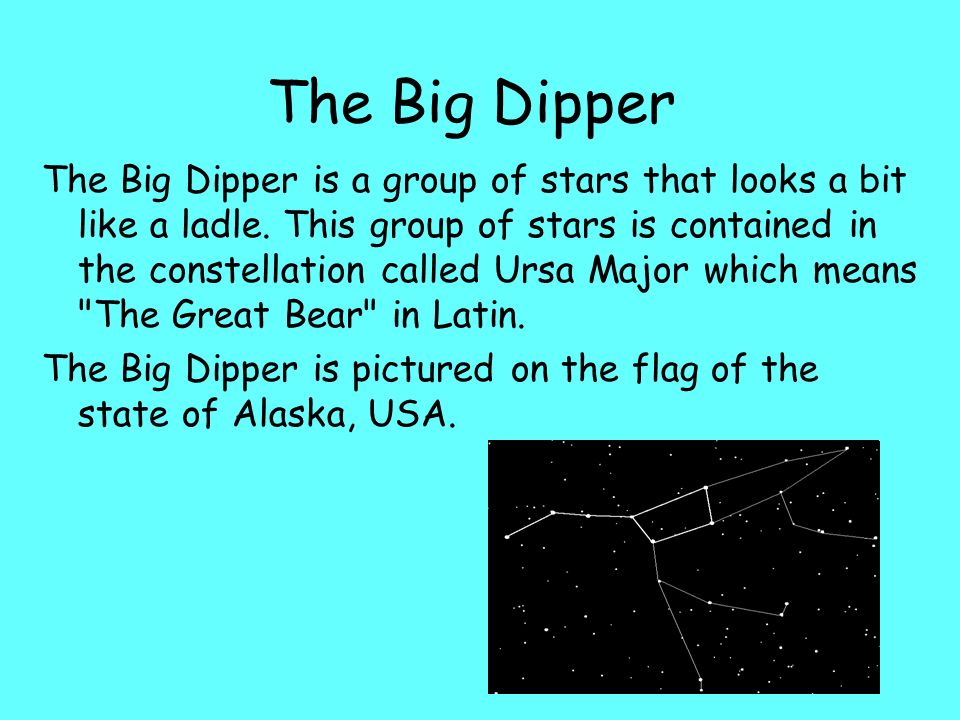 The Big Dipper

The Big Dipper is a group of stars that looks a bit like a ladle. This group of stars is contained in the constellation called Ursa Major which means "The Great Bear" in Latin.

The Big Dipper is pictured on the flag of the state of Alaska, USA.